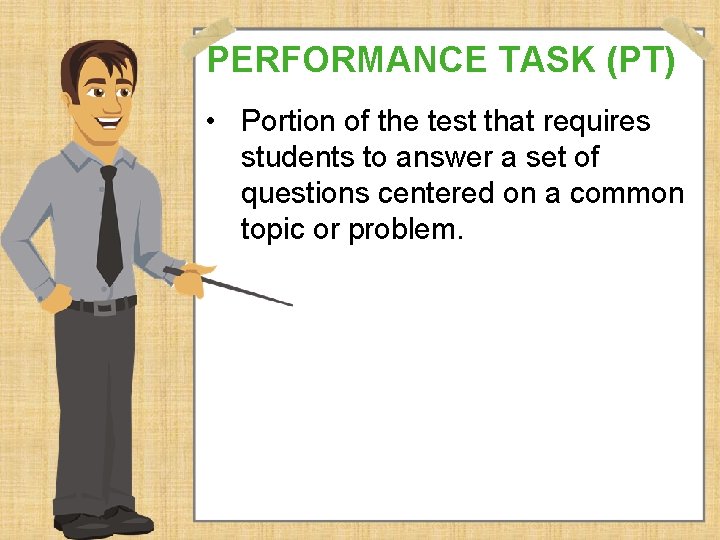 PERFORMANCE TASK (PT)

• Portion of the test that requires students to answer a set of questions centered on a common topic or problem.